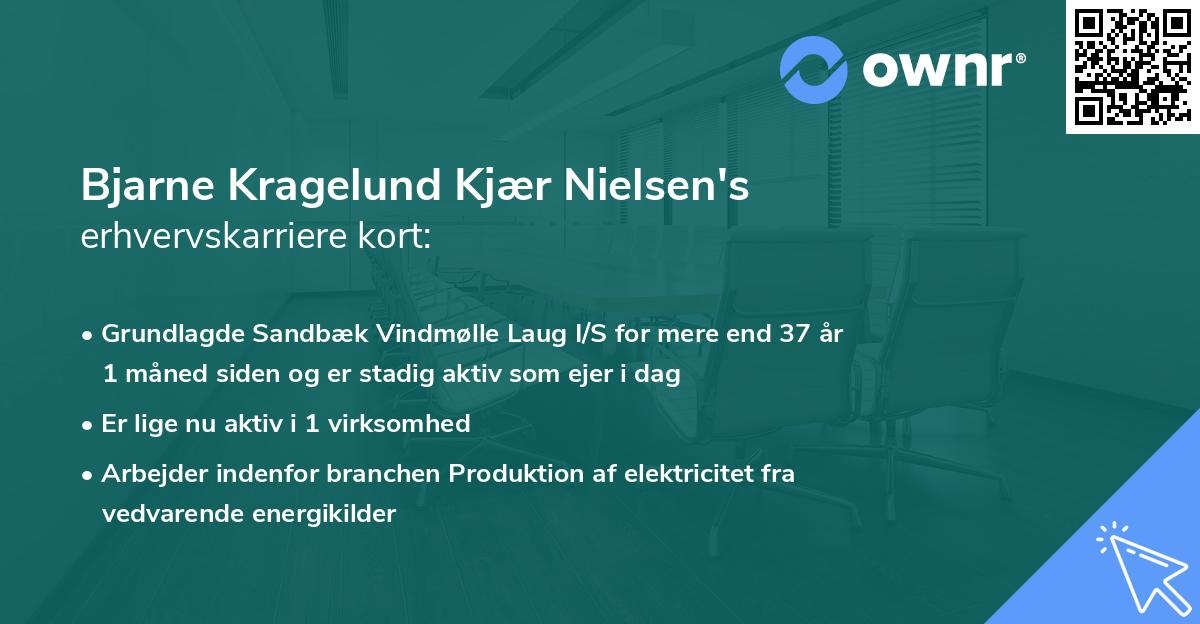 ownr®

Bjarne Kragelund Kjær Nielsen's
erhvervskarriere kort:

• Grundlagde Sandbæk Vindmølle Laug I/S for mere end 37 år 1 måned siden og er stadig aktiv som ejer i dag
• Er lige nu aktiv i 1 virksomhed
• Arbejder indenfor branchen Produktion af elektricitet fra vedvarende energikilder